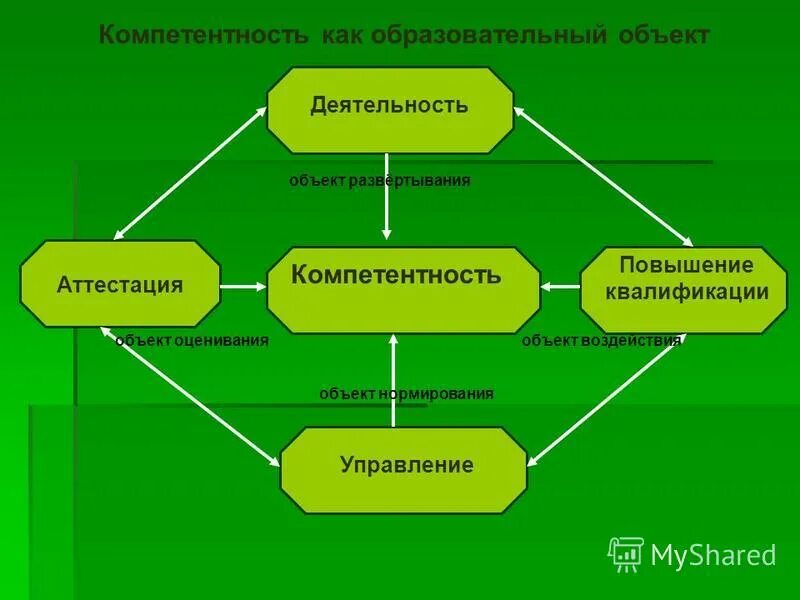 Компетентность как образовательный объект

Деятельность

объект развёртывания

Аттестация

Компетентность

Повышение квалификации

объект оценивания

объект воздействия

объект нормирования

Управление

MyShared